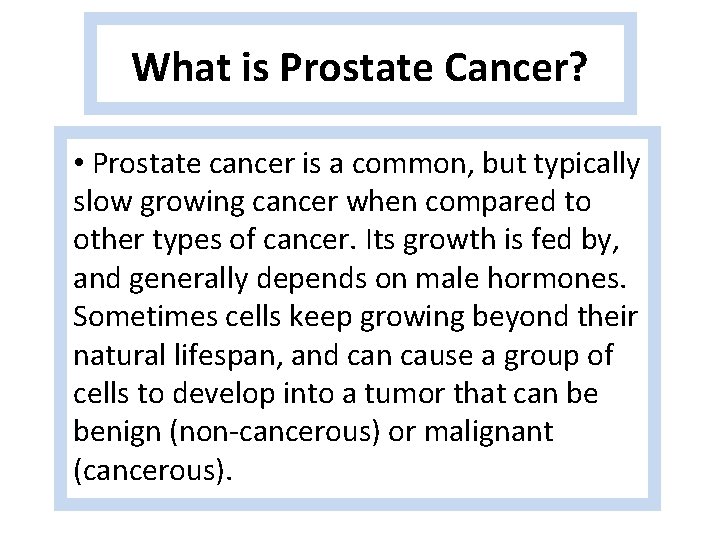 What is Prostate Cancer?

• Prostate cancer is a common, but typically slow growing cancer when compared to other types of cancer. Its growth is fed by, and generally depends on male hormones. Sometimes cells keep growing beyond their natural lifespan, and can cause a group of cells to develop into a tumor that can be benign (non-cancerous) or malignant (cancerous).